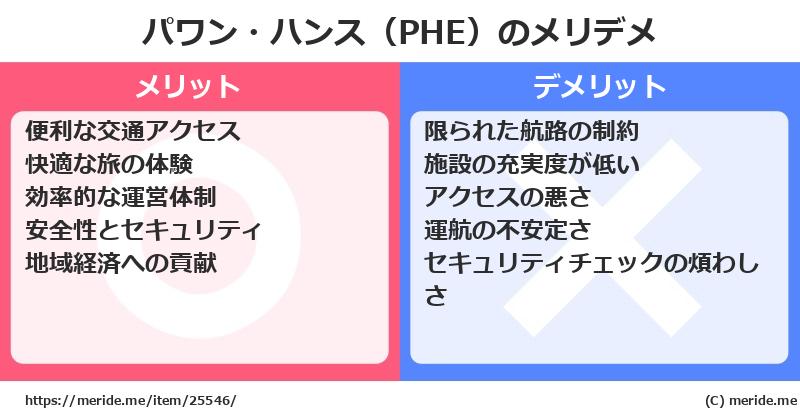 パワン・ハンス（PHE）のメリデメ

メリット

便利な交通アクセス
快適な旅の体験
効率的な運営体制
安全性とセキュリティ
地域経済への貢献

デメリット

限られた航路の制約
施設の充実度が低い
アクセスの悪さ
運航の不安定さ
セキュリティチェックの煩わしさ

https://meride.me/item/25546/

(C) meride.me